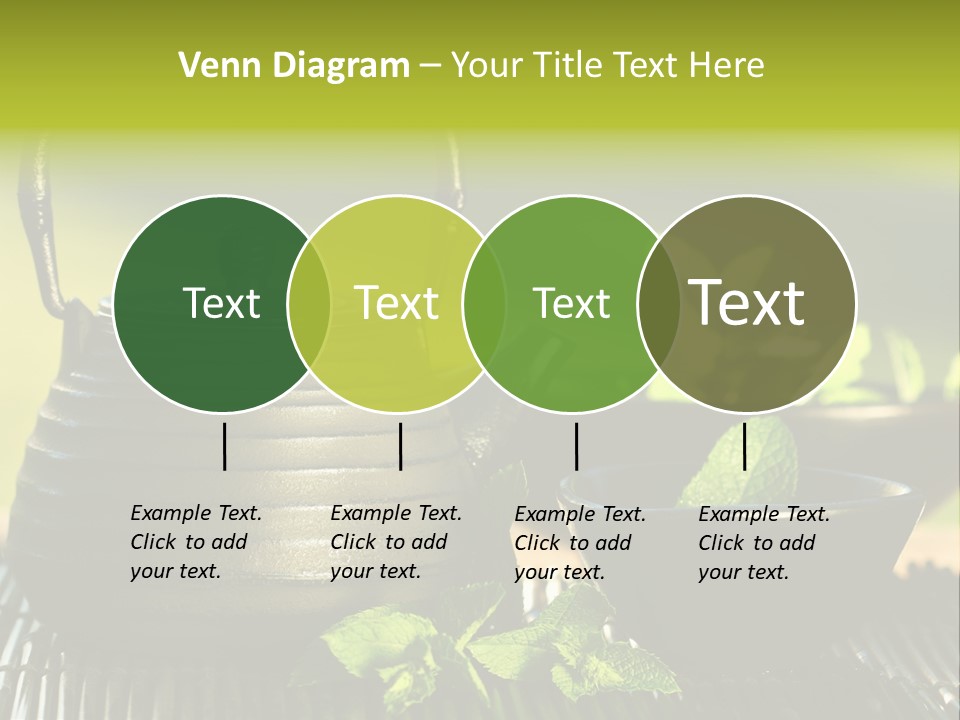 Venn Diagram – Your Title Text Here

Text

Text

Text

Text

Example Text. Click to add your text.

Example Text. Click to add your text.

Example Text. Click to add your text.

Example Text. Click to add your text.